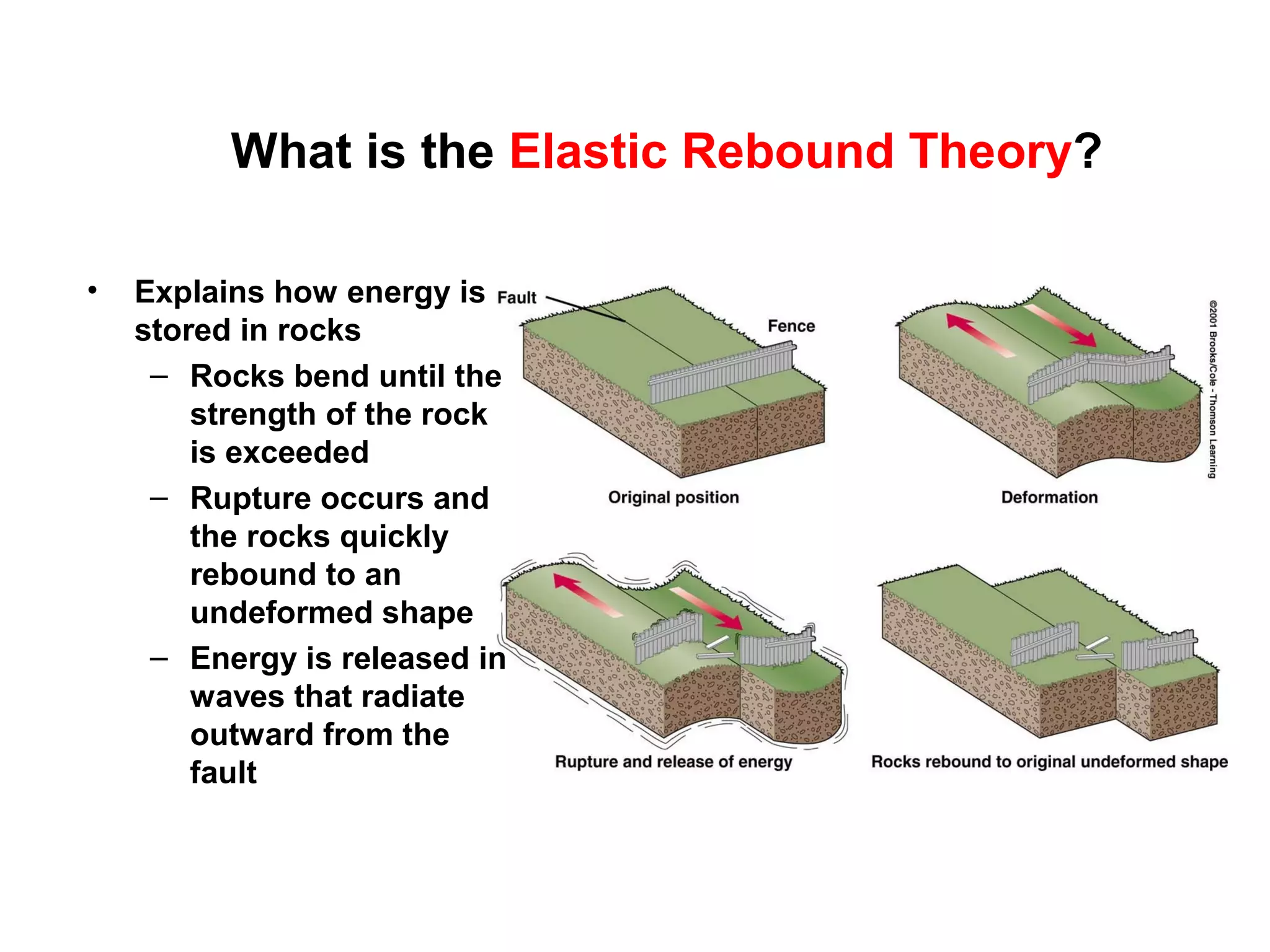 What is the Elastic Rebound Theory?

• Explains how energy is stored in rocks
– Rocks bend until the strength of the rock is exceeded
– Rupture occurs and the rocks quickly rebound to an undeformed shape
– Energy is released in waves that radiate outward from the fault

Fault

Fence

Original position

Deformation

©2001 Brooks/Cole - Thomson Learning

Rupture and release of energy

Rocks rebound to original undeformed shape